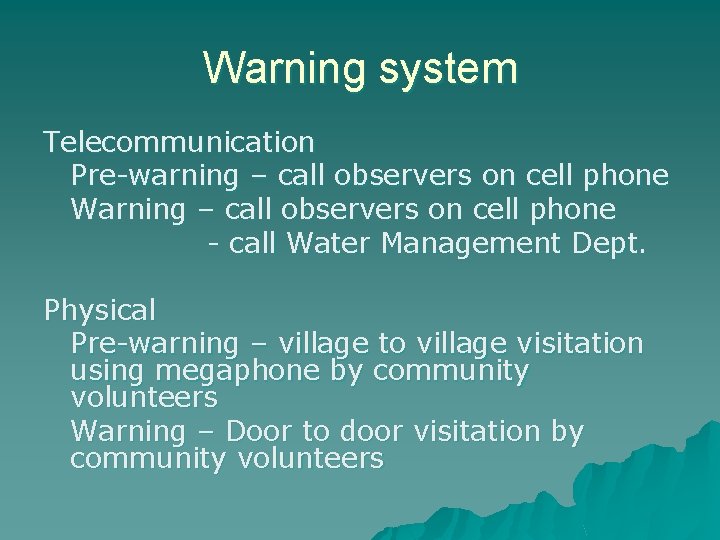 Warning system

Telecommunication

Pre-warning – call observers on cell phone

Warning – call observers on cell phone
- call Water Management Dept.

Physical

Pre-warning – village to village visitation using megaphone by community volunteers

Warning – Door to door visitation by community volunteers